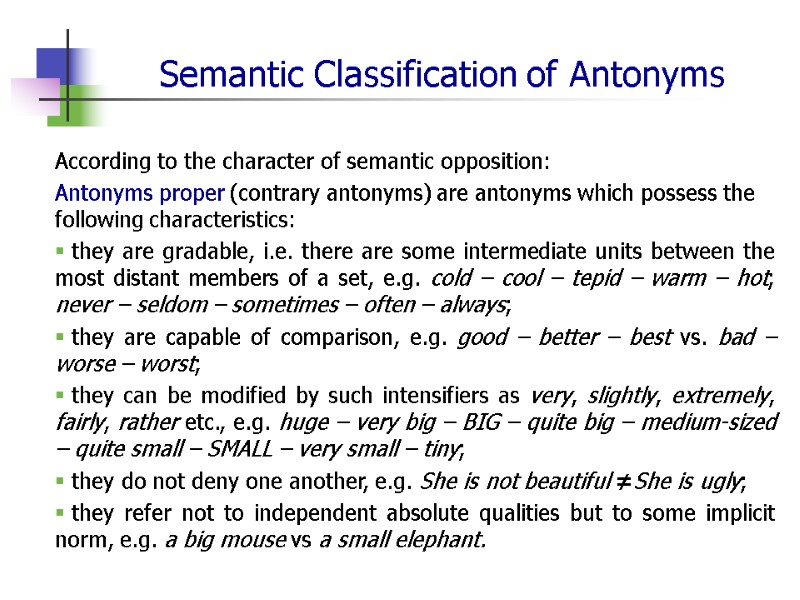 Semantic Classification of Antonyms

According to the character of semantic opposition:

Antonyms proper (contrary antonyms) are antonyms which possess the following characteristics:

▪ they are gradable, i.e. there are some intermediate units between the most distant members of a set, e.g. cold – cool – tepid – warm – hot; never – seldom – sometimes – often – always;

▪ they are capable of comparison, e.g. good – better – best vs. bad – worse – worst;

▪ they can be modified by such intensifiers as very, slightly, extremely, fairly, rather etc., e.g. huge – very big – BIG – quite big – medium-sized – quite small – SMALL – very small – tiny;

▪ they do not deny one another, e.g. She is not beautiful ≠ She is ugly;

▪ they refer not to independent absolute qualities but to some implicit norm, e.g. a big mouse vs a small elephant.